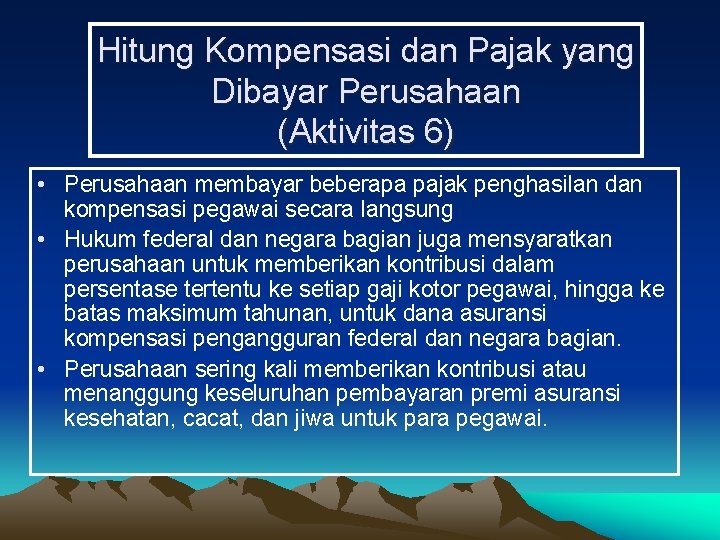 Hitung Kompensasi dan Pajak yang Dibayar Perusahaan (Aktivitas 6)

• Perusahaan membayar beberapa pajak penghasilan dan kompensasi pegawai secara langsung

• Hukum federal dan negara bagian juga mensyaratkan perusahaan untuk memberikan kontribusi dalam persentase tertentu ke setiap gaji kotor pegawai, hingga ke batas maksimum tahunan, untuk dana asuransi kompensasi pengangguran federal dan negara bagian.

• Perusahaan sering kali memberikan kontribusi atau menanggung keseluruhan pembayaran premi asuransi kesehatan, cacat, dan jiwa untuk para pegawai.